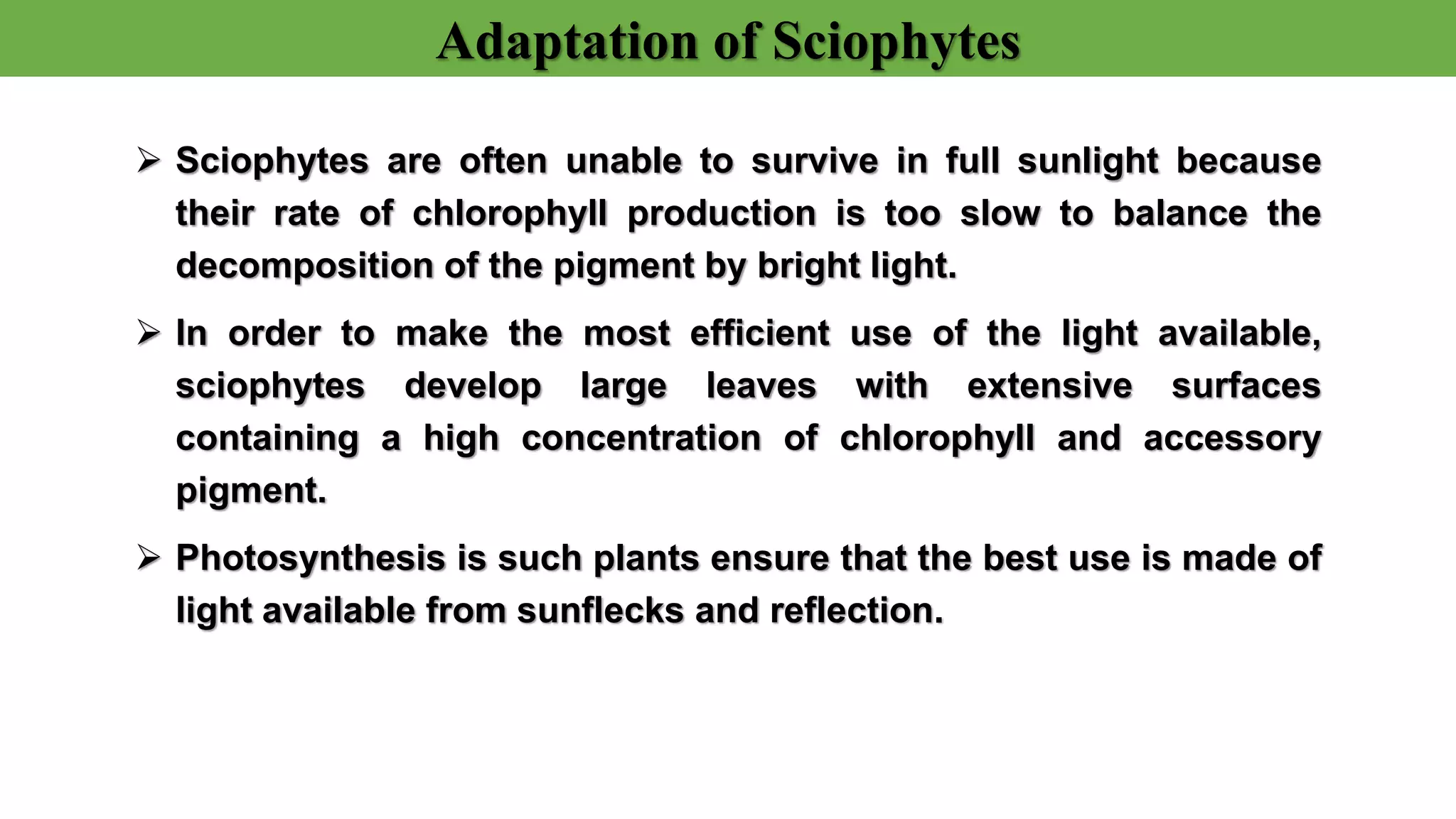 Adaptation of Sciophytes

➢ Sciophytes are often unable to survive in full sunlight because their rate of chlorophyll production is too slow to balance the decomposition of the pigment by bright light.

➢ In order to make the most efficient use of the light available, sciophytes develop large leaves with extensive surfaces containing a high concentration of chlorophyll and accessory pigment.

➢ Photosynthesis is such plants ensure that the best use is made of light available from sunflecks and reflection.